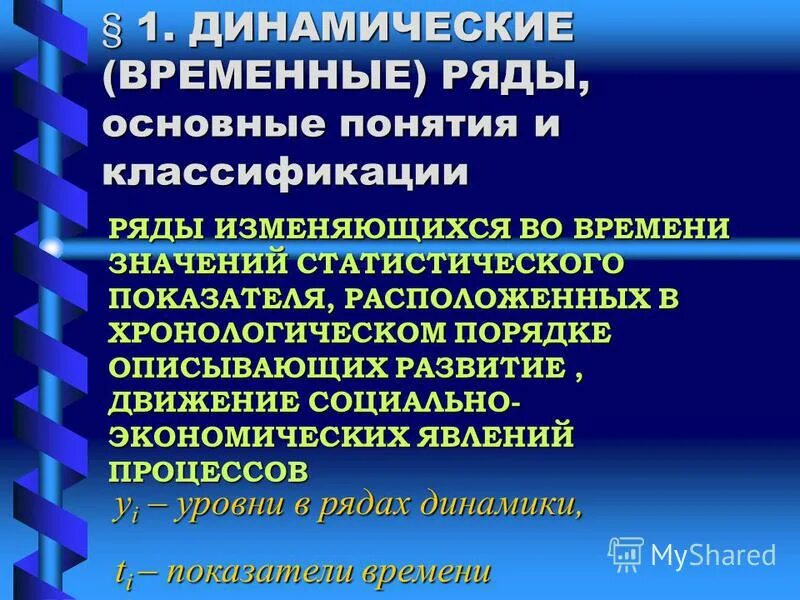 § 1. ДИНАМИЧЕСКИЕ (ВРЕМЕННЫЕ) РЯДЫ, основные понятия и классификации

РЯДЫ ИЗМЕНЯЮЩИХСЯ ВО ВРЕМЕНИ ЗНАЧЕНИЙ СТАТИСТИЧЕСКОГО ПОКАЗАТЕЛЯ, РАСПОЛОЖЕННЫХ В ХРОНОЛОГИЧЕСКОМ ПОРЯДКЕ ОПИСЫВАЮЩИХ РАЗВИТИЕ , ДВИЖЕНИЕ СОЦИАЛЬНО-ЭКОНОМИЧЕСКИХ ЯВЛЕНИЙ ПРОЦЕССОВ

$y_i$ – уровни в рядах динамики,

$t_i$ – показатели времени

MyShared